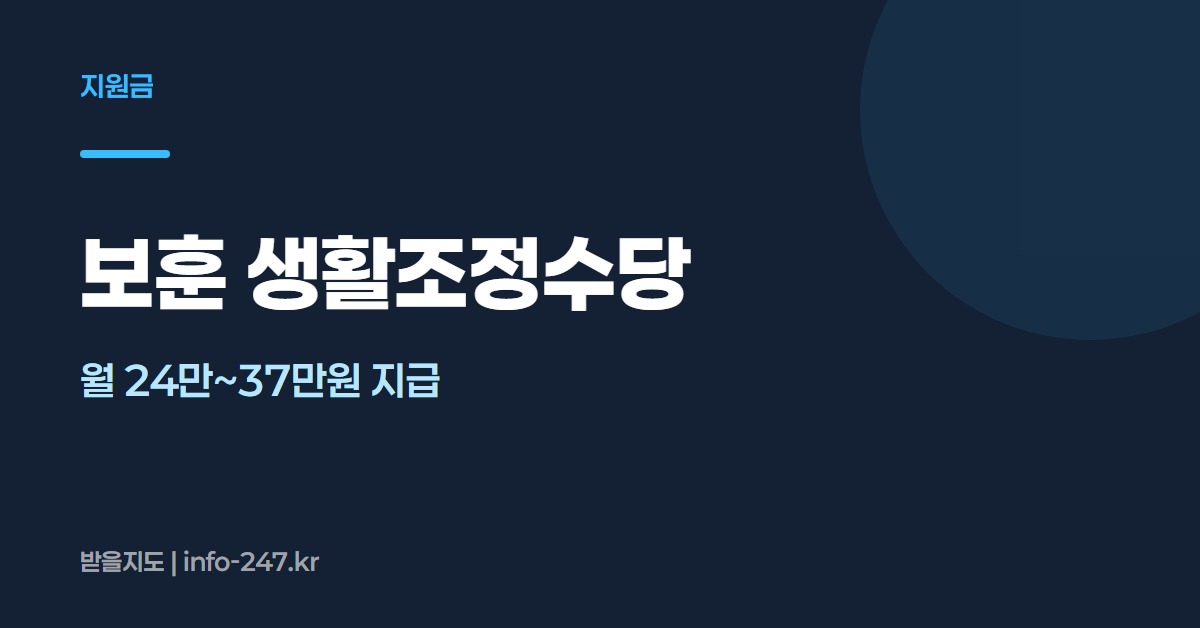 지원금

보훈 생활조정수당

월 24만~37만원 지급

받을지도 | info-247.kr